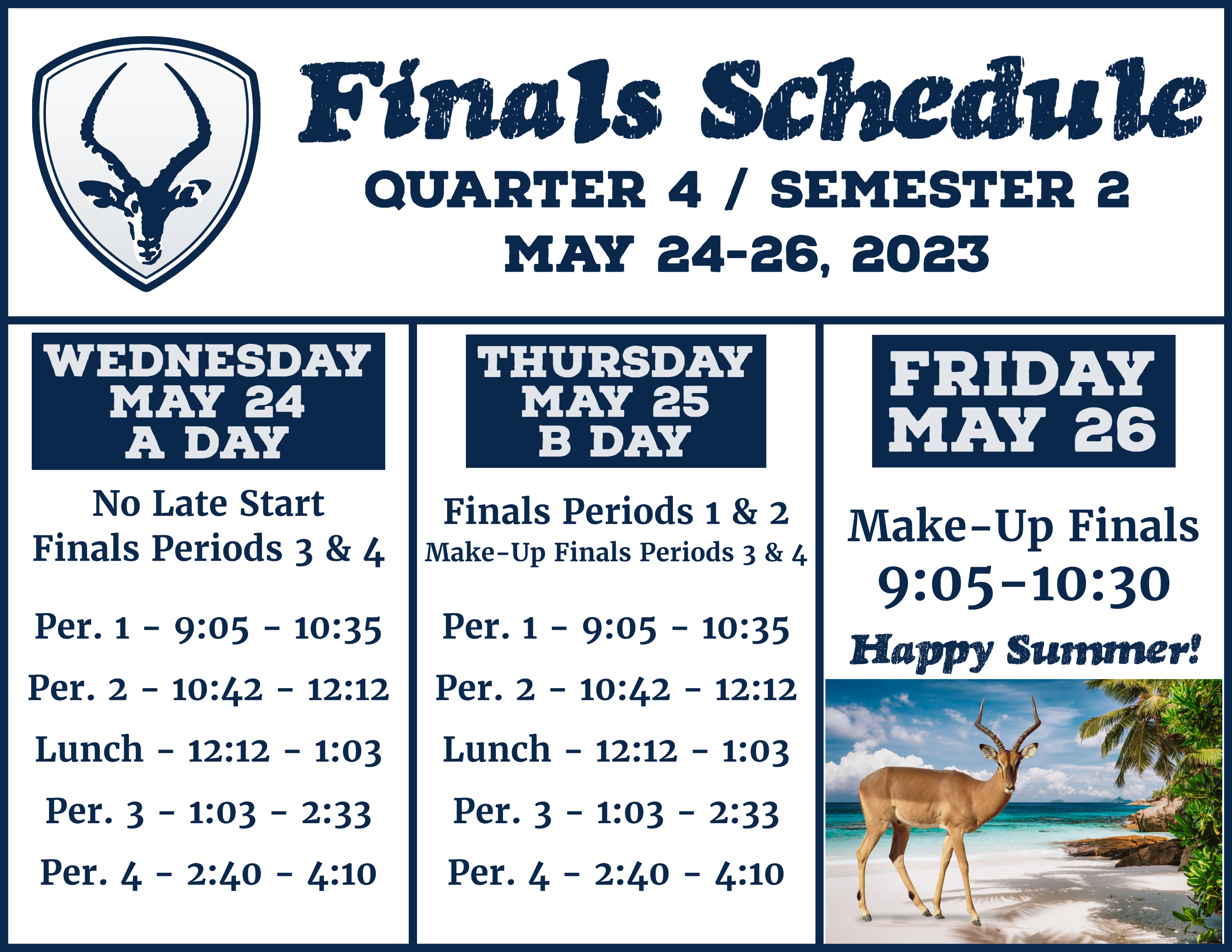 Finals Schedule
QUARTER 4 / SEMESTER 2
MAY 24-26, 2023

WEDNESDAY
MAY 24
A DAY

No Late Start
Finals Periods 3 & 4

Per. 1 - 9:05 - 10:35

Per. 2 - 10:42 - 12:12

Lunch - 12:12 - 1:03

Per. 3 - 1:03 - 2:33

Per. 4 - 2:40 - 4:10

THURSDAY
MAY 25
B DAY

Finals Periods 1 & 2
Make-Up Finals Periods 3 & 4

Per. 1 - 9:05 - 10:35

Per. 2 - 10:42 - 12:12

Lunch - 12:12 - 1:03

Per. 3 - 1:03 - 2:33

Per. 4 - 2:40 - 4:10

FRIDAY
MAY 26

Make-Up Finals
9:05-10:30

Happy Summer!